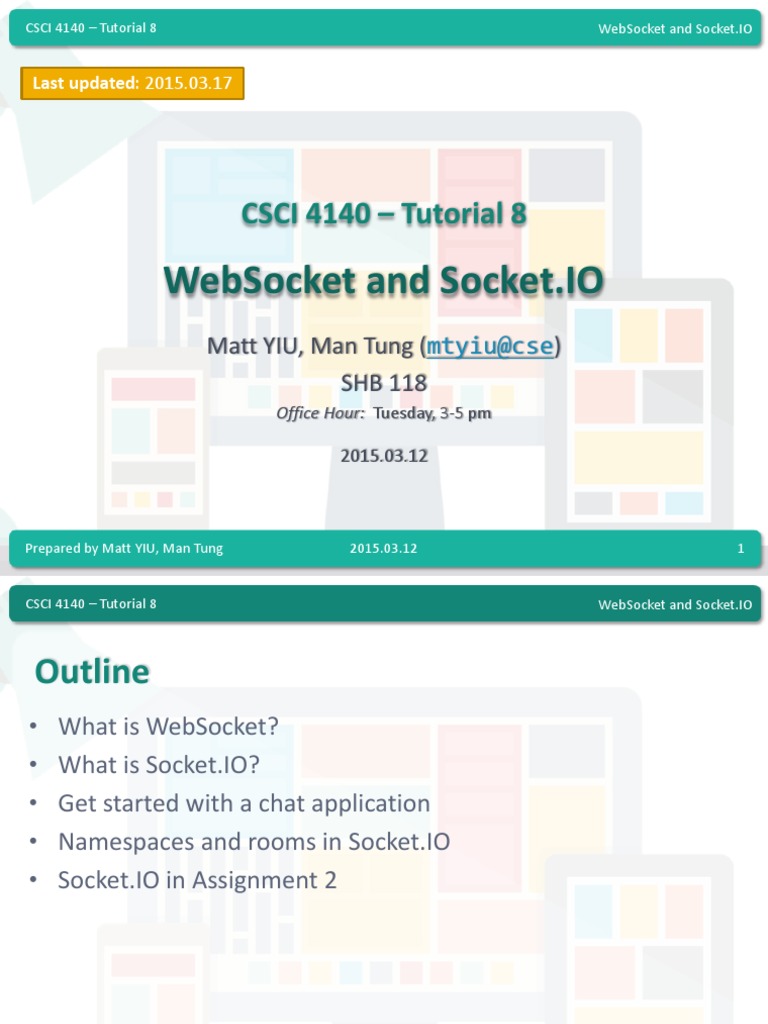 CSCI 4140 – Tutorial 8

WebSocket and Socket.IO

Last updated: 2015.03.17

CSCI 4140 – Tutorial 8

WebSocket and Socket.IO

Matt YIU, Man Tung (mtyiu@cse)

SHB 118

Office Hour: Tuesday, 3-5 pm

2015.03.12

Prepared by Matt YIU, Man Tung

2015.03.12

1

CSCI 4140 – Tutorial 8

WebSocket and Socket.IO

Outline

• What is WebSocket?
• What is Socket.IO?
• Get started with a chat application
• Namespaces and rooms in Socket.IO
• Socket.IO in Assignment 2